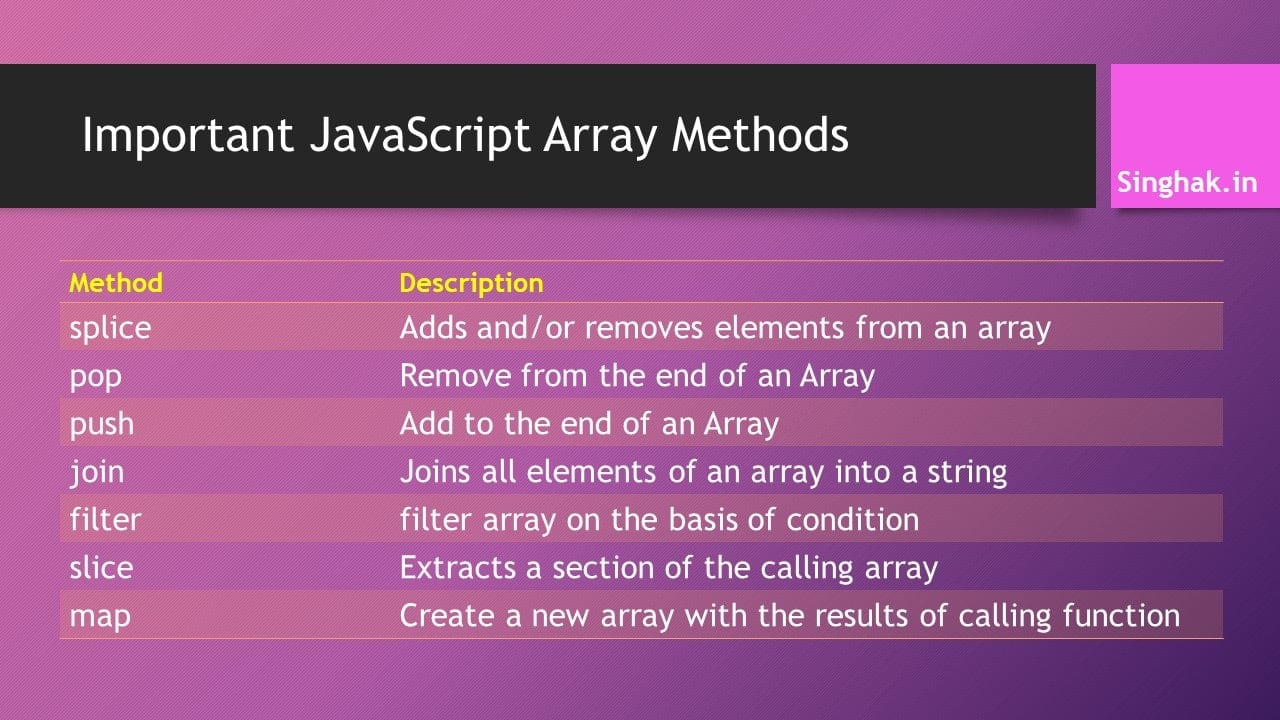 Important JavaScript Array Methods

Singhak.in

| Method | Description |
|---|---|
| splice | Adds and/or removes elements from an array |
| pop | Remove from the end of an Array |
| push | Add to the end of an Array |
| join | Joins all elements of an array into a string |
| filter | filter array on the basis of condition |
| slice | Extracts a section of the calling array |
| map | Create a new array with the results of calling function |